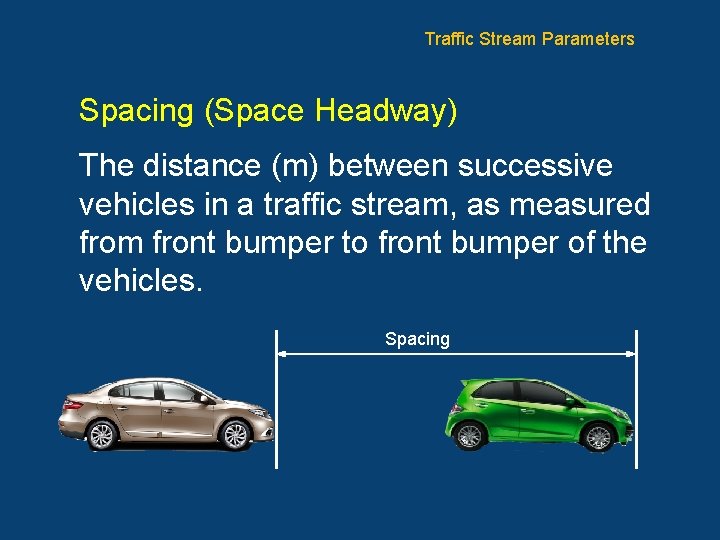 Traffic Stream Parameters

Spacing (Space Headway)

The distance (m) between successive vehicles in a traffic stream, as measured from front bumper to front bumper of the vehicles.

Spacing